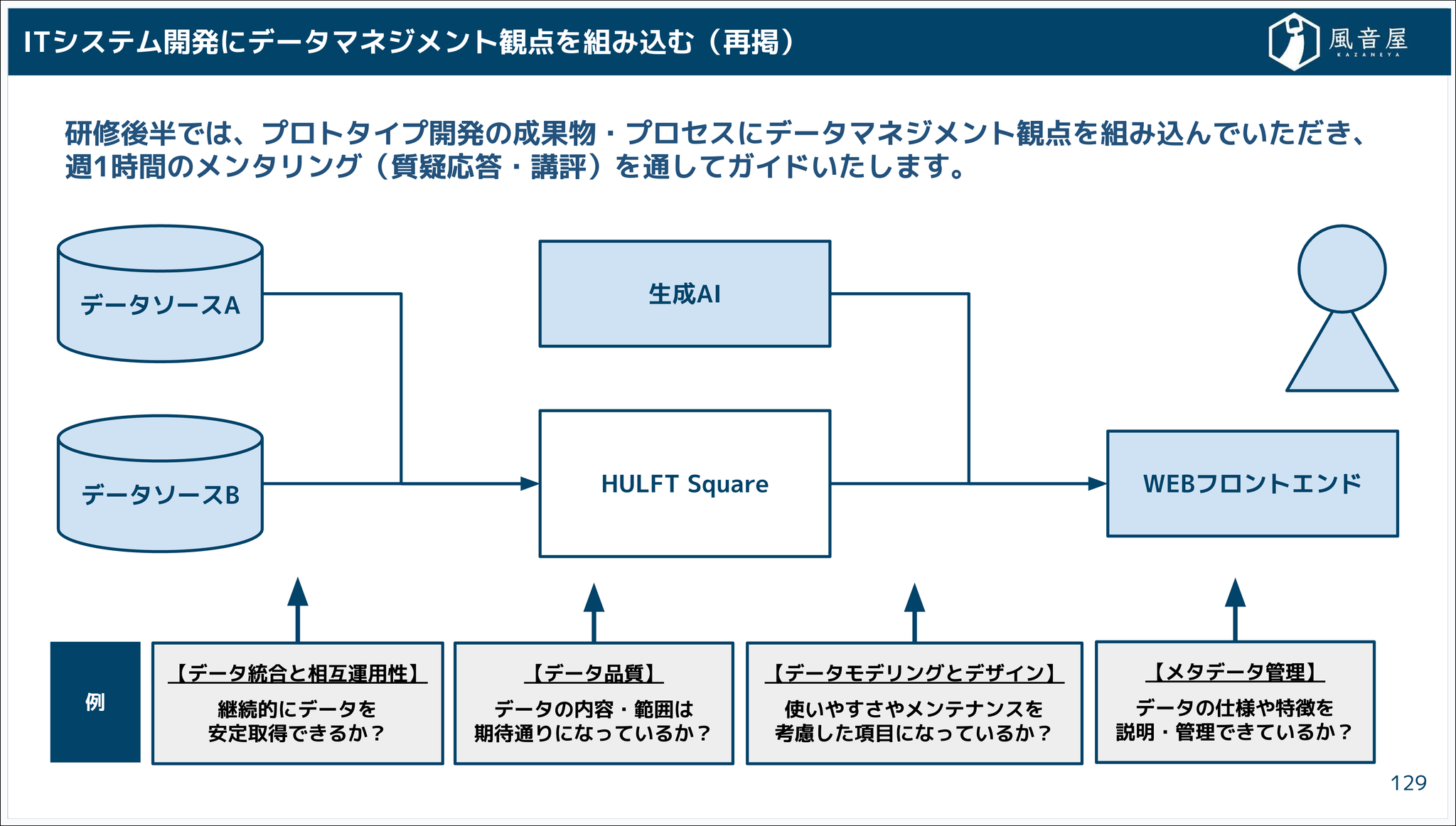 ITシステム開発にデータマネジメント観点を組み込む（再掲）

風音屋
KAZANEYA

研修後半では、プロトタイプ開発の成果物・プロセスにデータマネジメント観点を組み込んでいただき、週1時間のメンタリング（質疑応答・講評）を通してガイドいたします。

データソースA

データソースB

生成AI

HULFT Square

WEBフロントエンド

例

【データ統合と相互運用性】
継続的にデータを安定取得できるか？

【データ品質】
データの内容・範囲は期待通りになっているか？

【データモデリングとデザイン】
使いやすさやメンテナンスを考慮した項目になっているか？

【メタデータ管理】
データの仕様や特徴を説明・管理できているか？

129